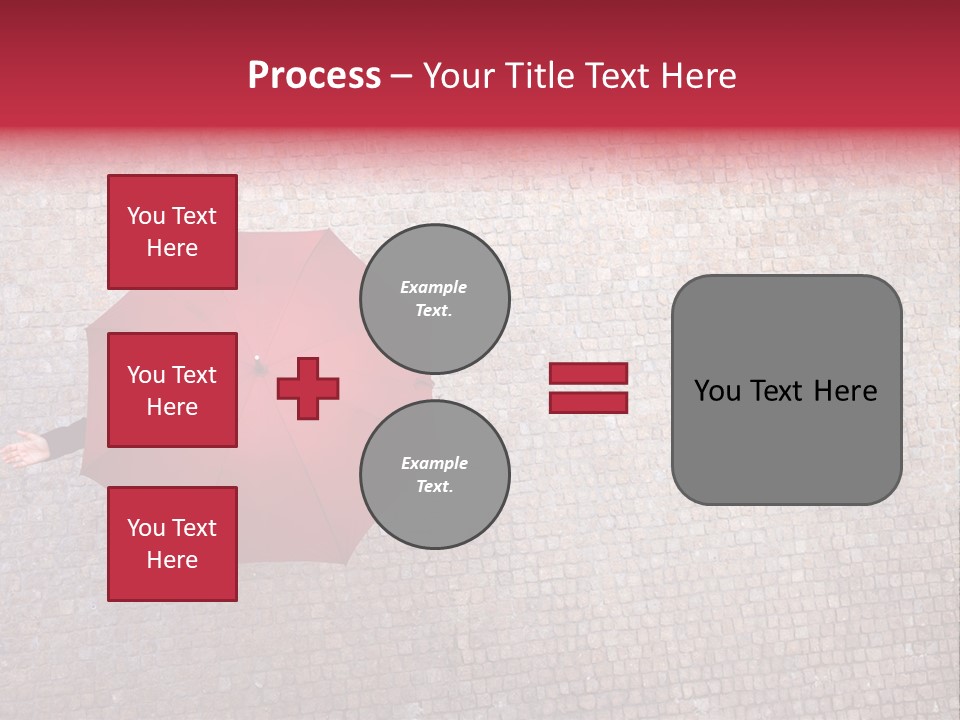 Process – Your Title Text Here

You Text Here

You Text Here

You Text Here

Example Text.

Example Text.

You Text Here